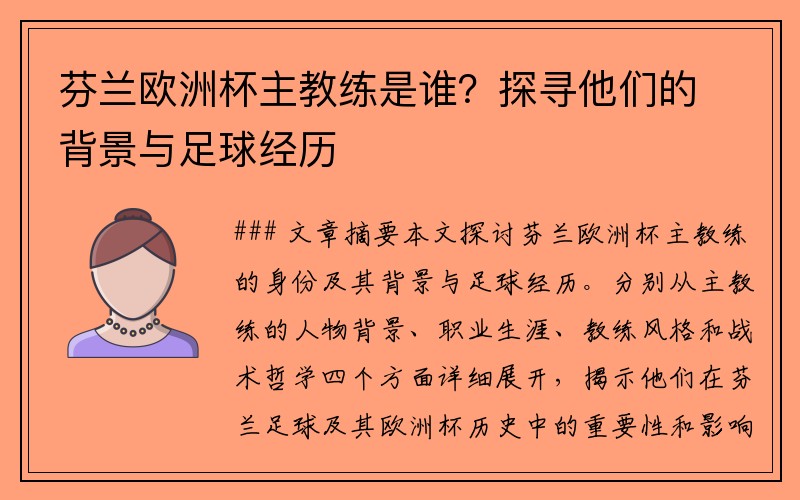 芬兰欧洲杯主教练是谁？探寻他们的背景与足球经历

### 文章摘要本文探讨芬兰欧洲杯主教练的身份及其背景与足球经历。分别从主教练的人物背景、职业生涯、教练风格和战术哲学四个方面详细展开，揭示他们在芬兰足球及其欧洲杯历史中的重要性和影响